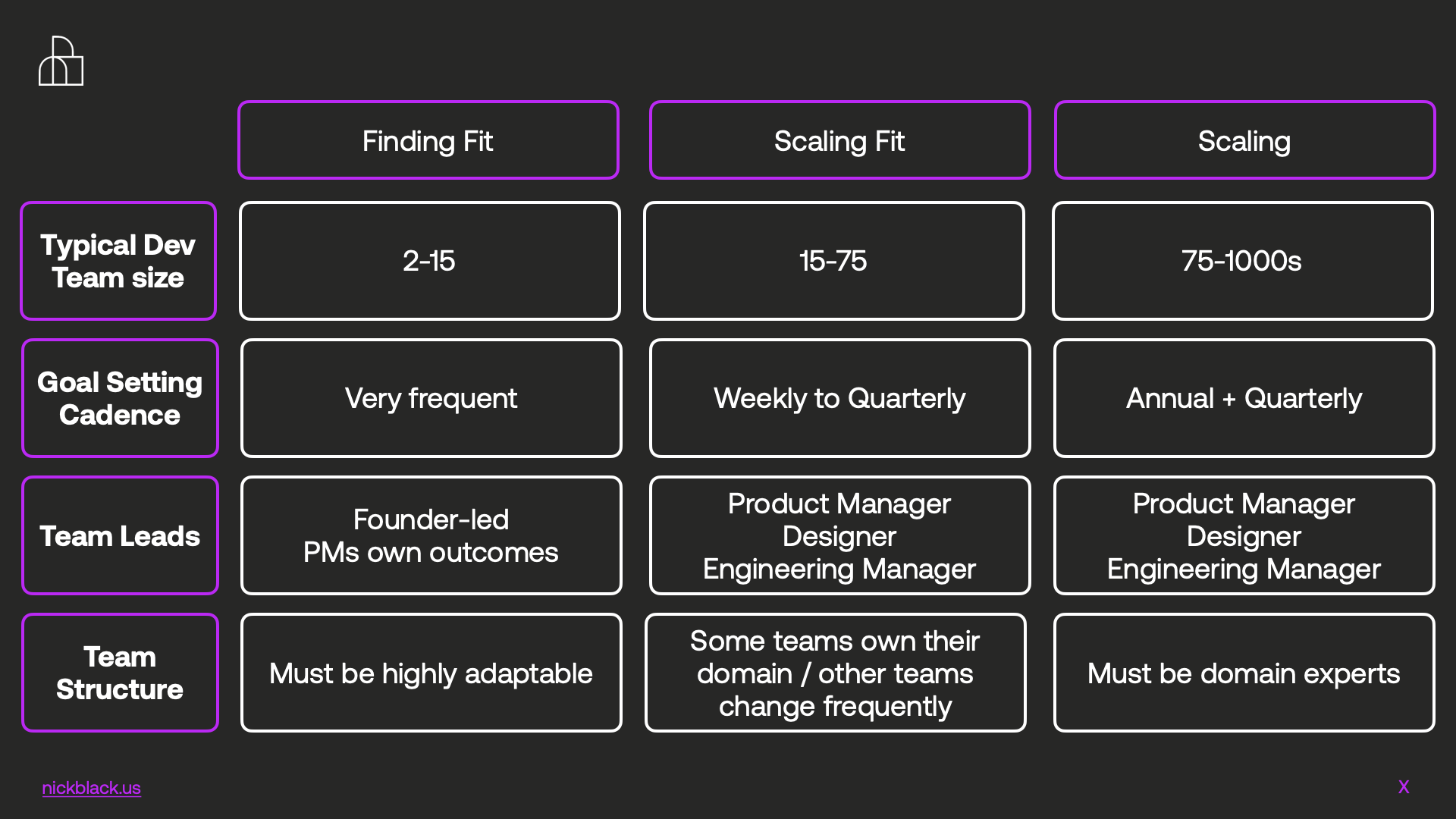 |  | Finding Fit | Scaling Fit | Scaling |
|---|---|---|---|
| Typical Dev Team size | 2-15 | 15-75 | 75-1000s |
| Goal Setting Cadence | Very frequent | Weekly to Quarterly | Annual + Quarterly |
| Team Leads | Founder-led PMs own outcomes | Product Manager Designer Engineering Manager | Product Manager Designer Engineering Manager |
| Team Structure | Must be highly adaptable | Some teams own their domain / other teams change frequently | Must be domain experts |

nickblack.us

X